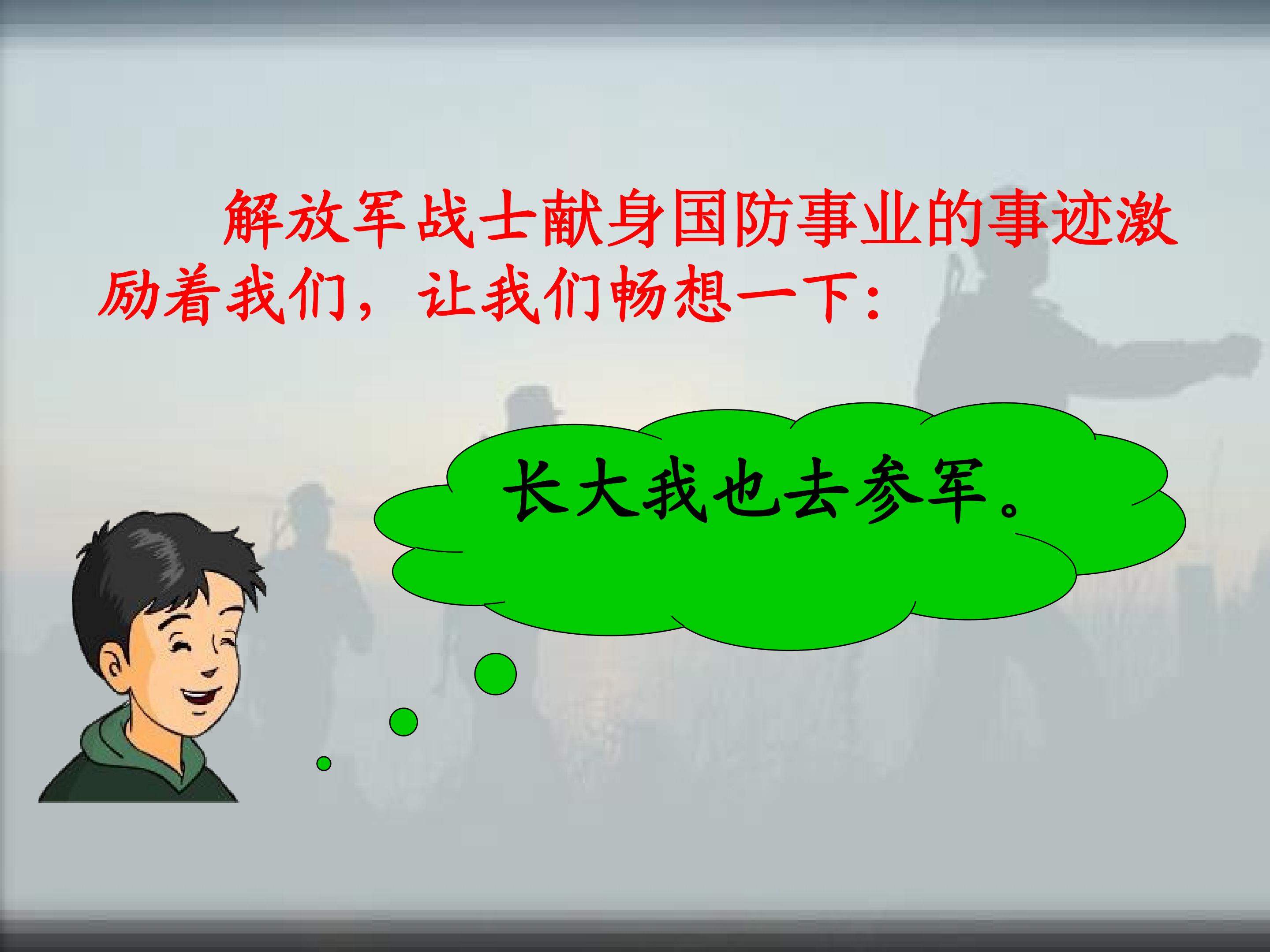 解放军战士献身国防事业的事迹激励着我们，让我们畅想一下：

长大我也去参军。